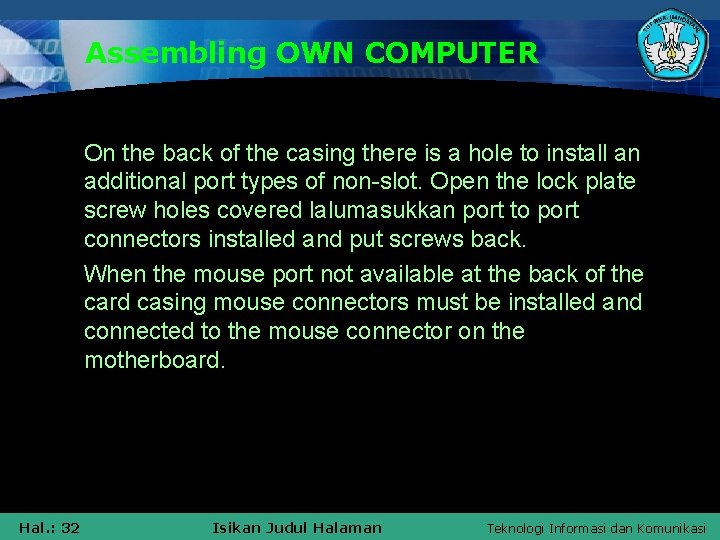 Assembling OWN COMPUTER

On the back of the casing there is a hole to install an additional port types of non-slot. Open the lock plate screw holes covered lalumasukkan port to port connectors installed and put screws back.

When the mouse port not available at the back of the card casing mouse connectors must be installed and connected to the mouse connector on the motherboard.

Hal.: 32 Isikan Judul Halaman Teknologi Informasi dan Komunikasi